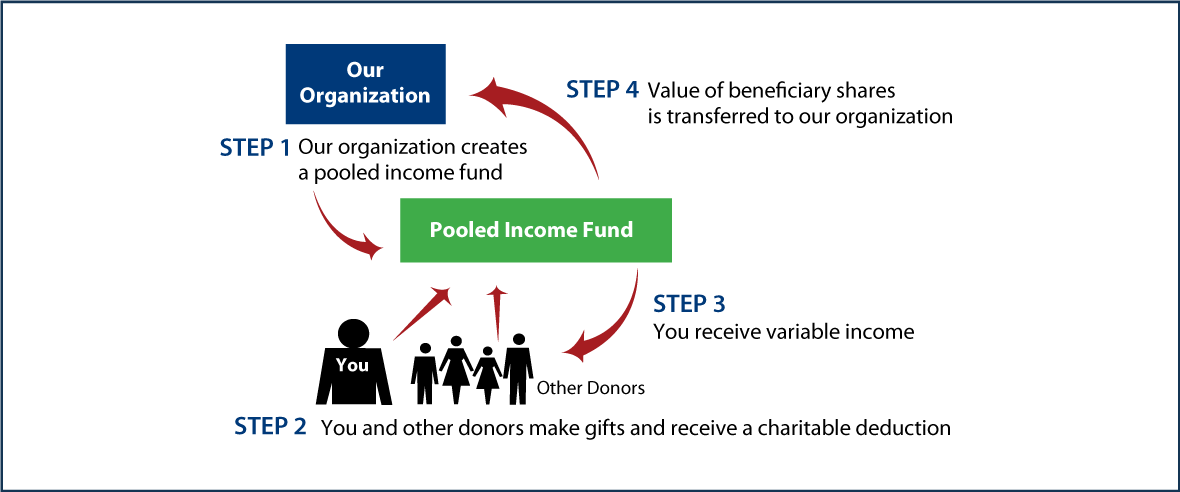 Our Organization

STEP 4 Value of beneficiary shares is transferred to our organization

STEP 1 Our organization creates a pooled income fund

Pooled Income Fund

STEP 3
You receive variable income

You

Other Donors

STEP 2 You and other donors make gifts and receive a charitable deduction